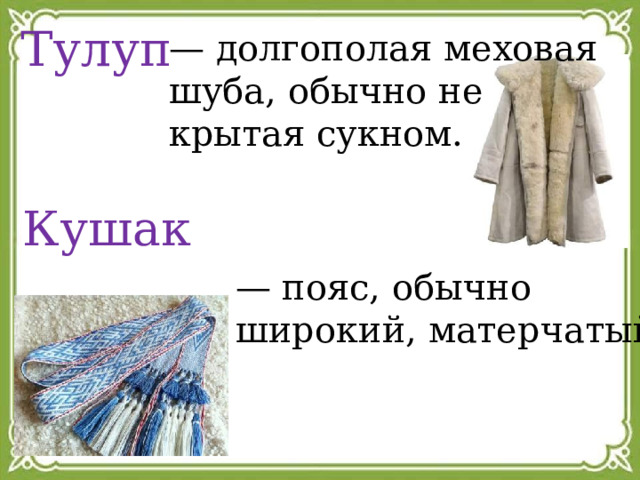 Тулуп — долгополая меховая шуба, обычно не крытая сукном.

Кушак

— пояс, обычно широкий, матерчатый